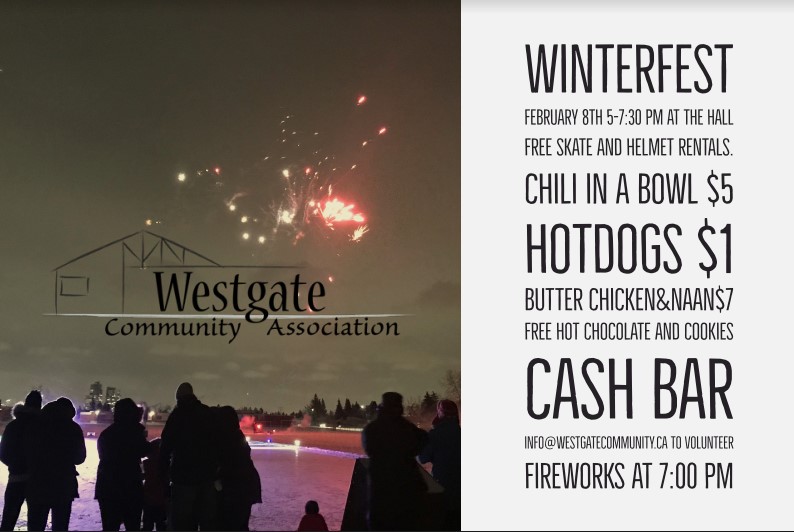 Westgate
Community Association

WINTERFEST

FEBRUARY 8TH 5-7:30 PM AT THE HALL

FREE SKATE AND HELMET RENTALS.

CHILI IN A BOWL $5

HOTDOGS $1

BUTTER CHICKEN&NAAN$7

FREE HOT CHOCOLATE AND COOKIES

CASH BAR

INFO@WESTGATECOMMUNITY.CA TO VOLUNTEER

FIREWORKS AT 7:00 PM